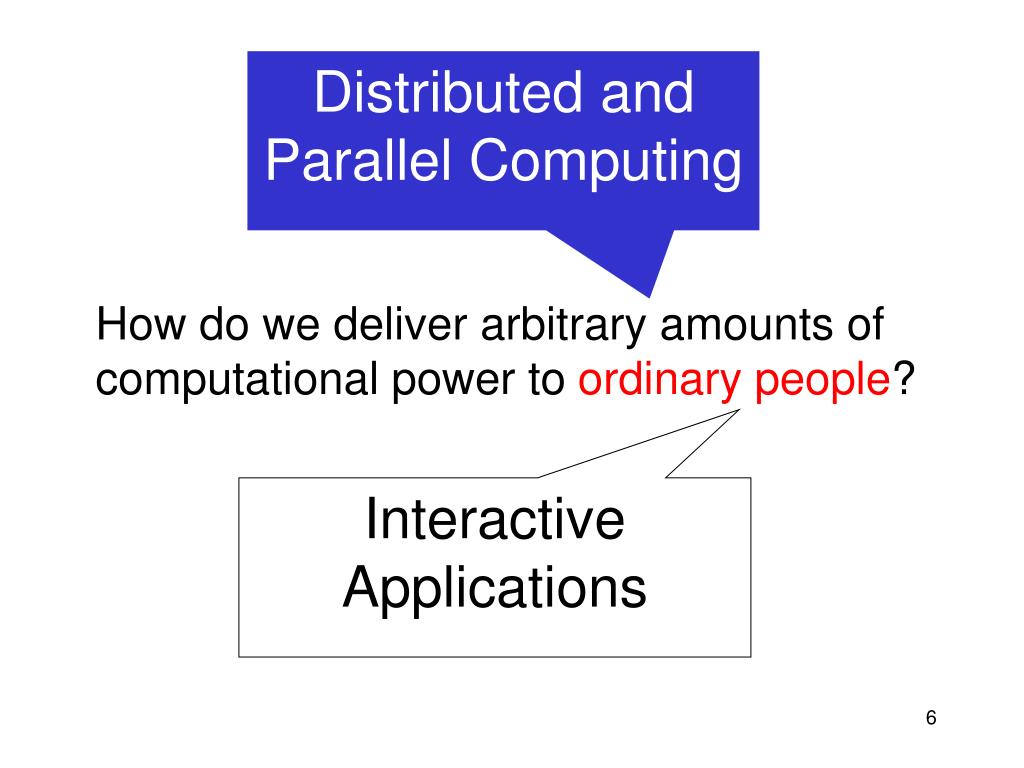 Distributed and Parallel Computing

How do we deliver arbitrary amounts of computational power to ordinary people?

Interactive Applications

6